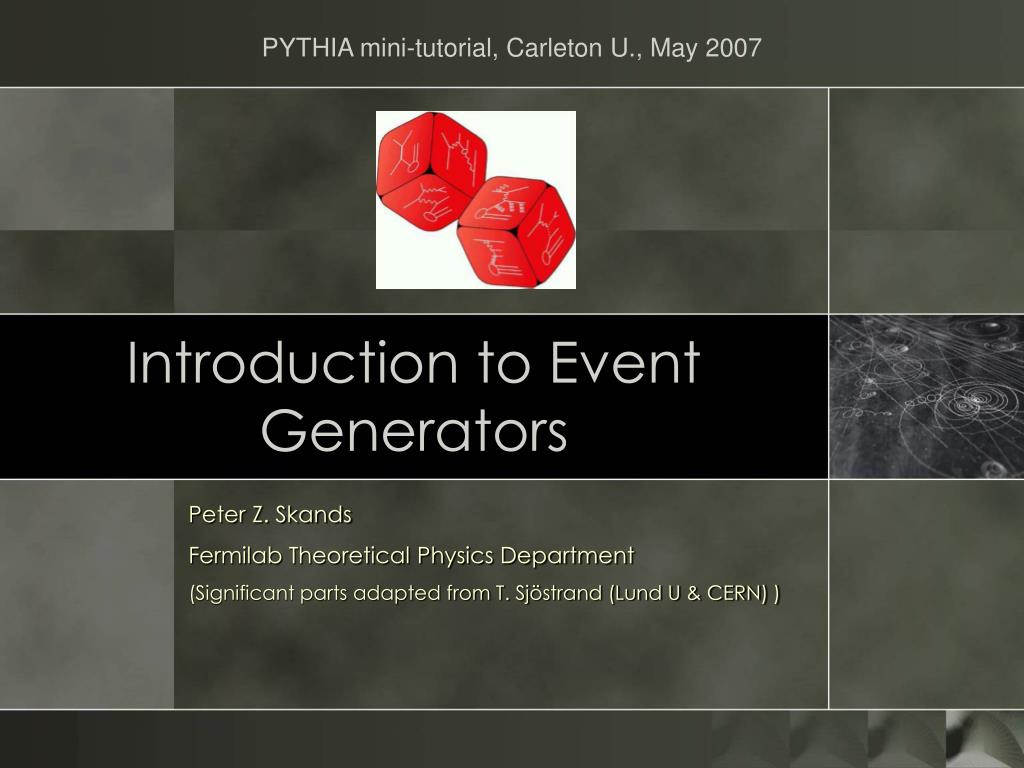 PYTHIA mini-tutorial, Carleton U., May 2007

Introduction to Event Generators

Peter Z. Skands

Fermilab Theoretical Physics Department

(Significant parts adapted from T. Sjöstrand (Lund U & CERN) )